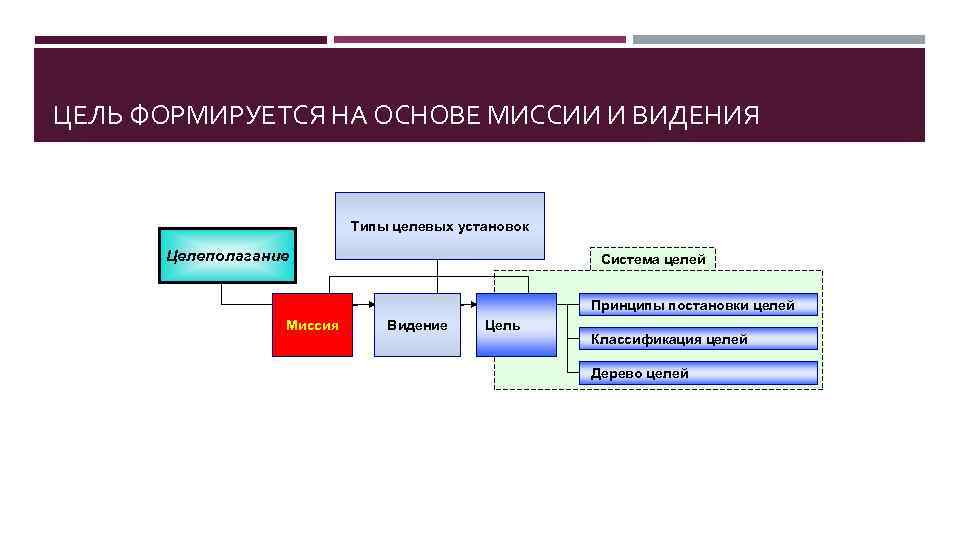 ЦЕЛЬ ФОРМИРУЕТСЯ НА ОСНОВЕ МИССИИ И ВИДЕНИЯ

Типы целевых установок

Целеполагание

Система целей

Миссия

Видение

Цель

Принципы постановки целей

Классификация целей

Дерево целей